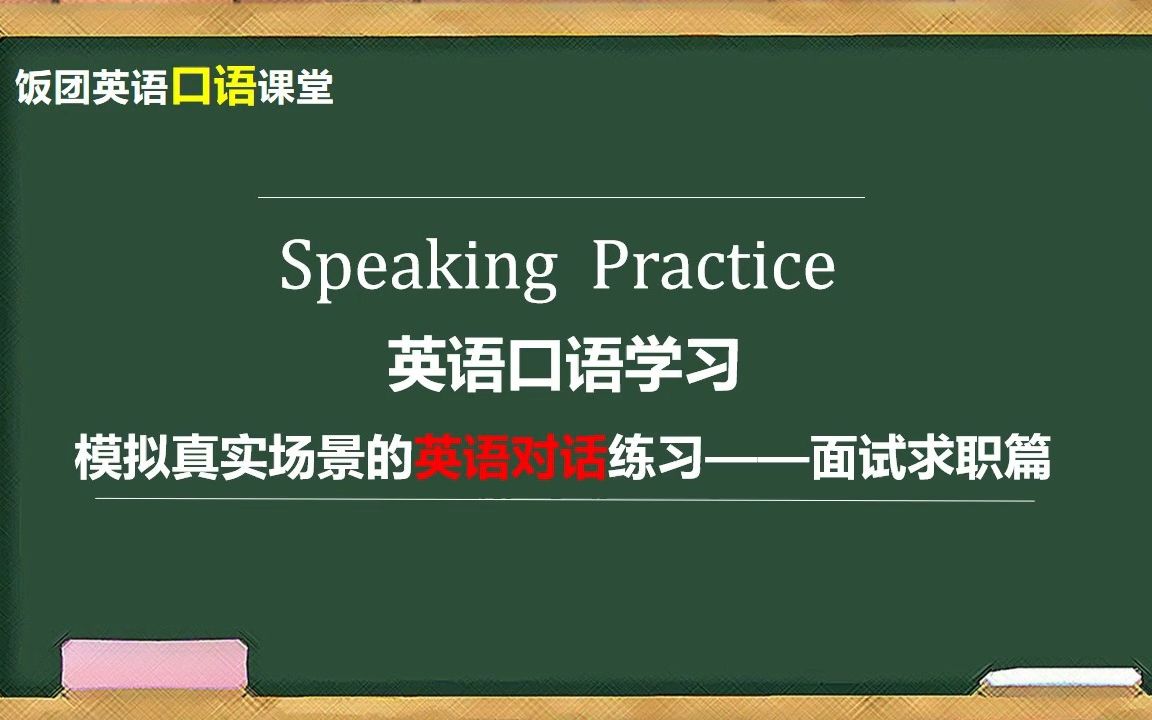 饭团英语口语课堂

Speaking Practice

英语口语学习

模拟真实场景的英语对话练习——面试求职篇